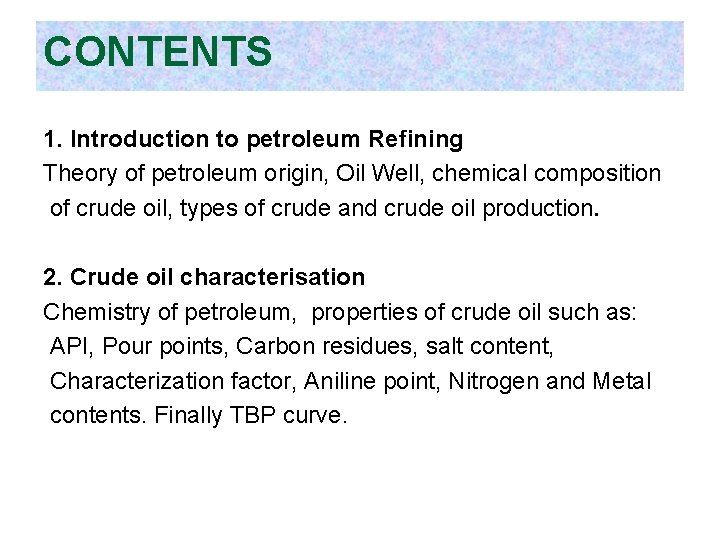 CONTENTS

1. Introduction to petroleum Refining
Theory of petroleum origin, Oil Well, chemical composition of crude oil, types of crude and crude oil production.

2. Crude oil characterisation
Chemistry of petroleum, properties of crude oil such as: API, Pour points, Carbon residues, salt content, Characterization factor, Aniline point, Nitrogen and Metal contents. Finally TBP curve.